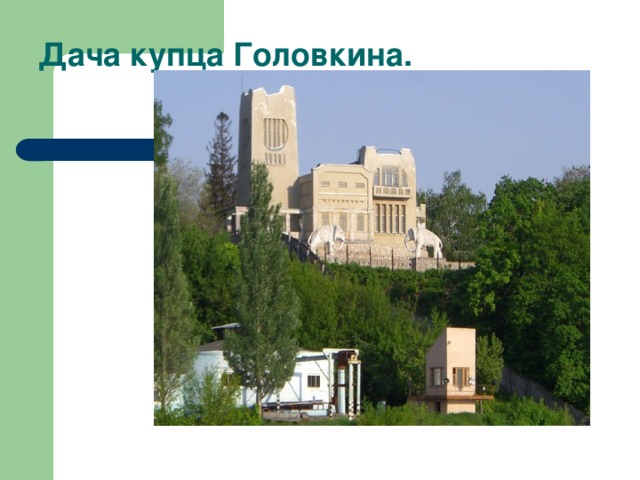 Дача купца Головкина.